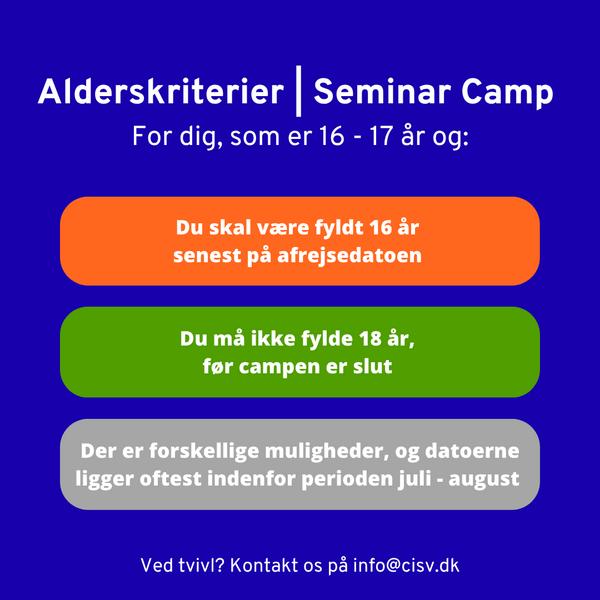 Alderskriterier | Seminar Camp
For dig, som er 16 - 17 år og:

Du skal være fyldt 16 år senest på afrejsedatoen

Du må ikke fylde 18 år, før campen er slut

Der er forskellige muligheder, og datoerne ligger oftest indenfor perioden juli - august

Ved tvivl? Kontakt os på info@cisv.dk